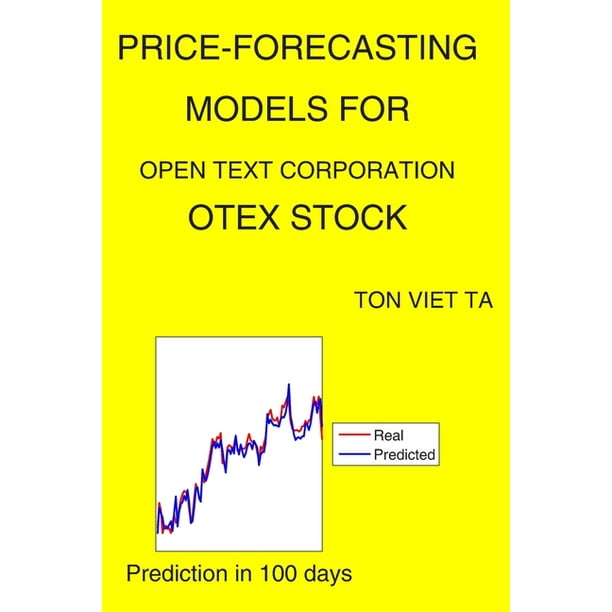 PRICE-FORECASTING MODELS FOR

OPEN TEXT CORPORATION

OTEX STOCK

TON VIET TA

Real
Predicted

Prediction in 100 days